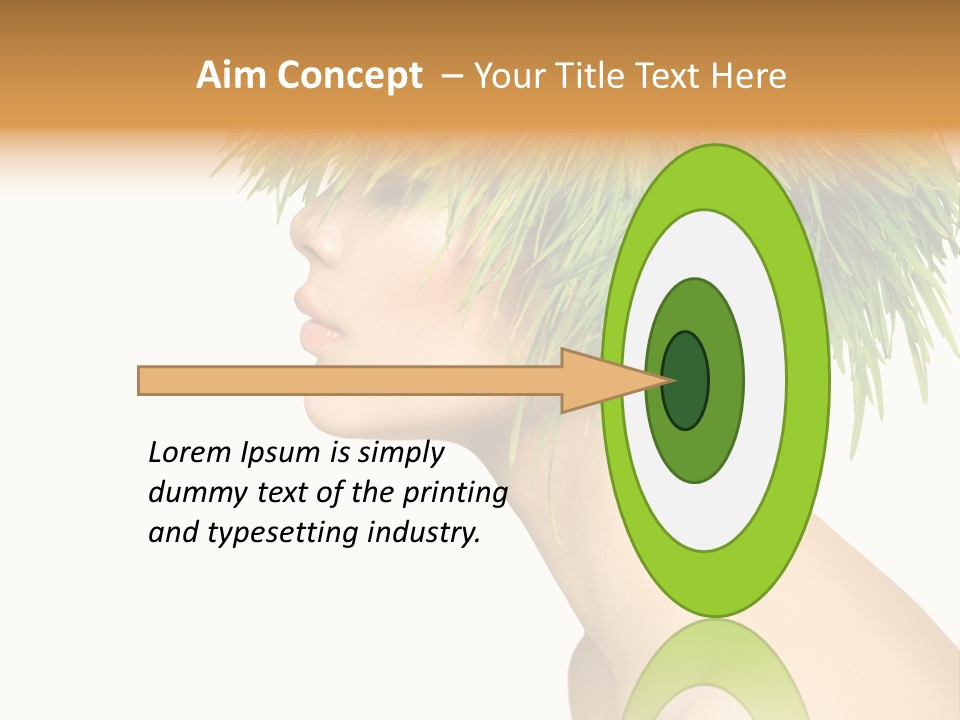 Aim Concept – Your Title Text Here

Lorem Ipsum is simply dummy text of the printing and typesetting industry.